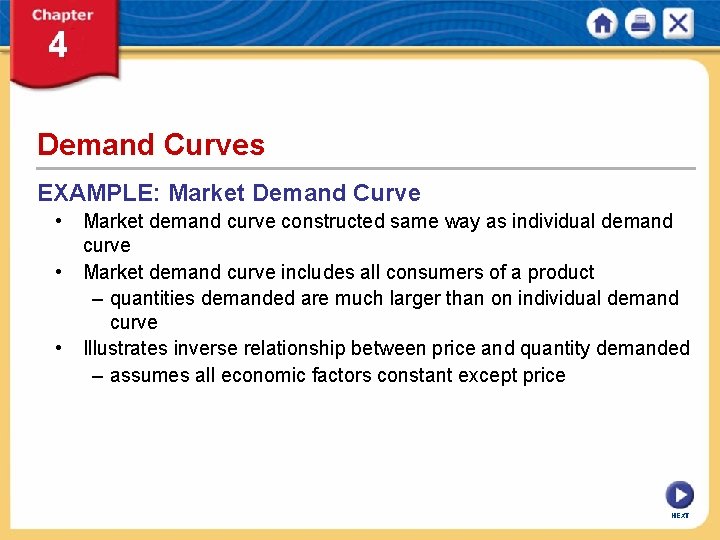 Chapter
4

Demand Curves

EXAMPLE: Market Demand Curve

• Market demand curve constructed same way as individual demand curve

• Market demand curve includes all consumers of a product

– quantities demanded are much larger than on individual demand curve

• Illustrates inverse relationship between price and quantity demanded

– assumes all economic factors constant except price

NEXT